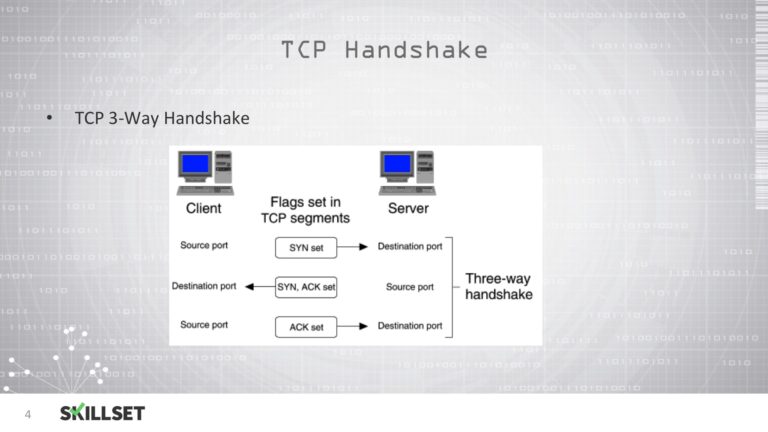 TCP Handshake

• TCP 3-Way Handshake

Client

Flags set in TCP segments

Server

Source port

SYN set

Destination port

Destination port

SYN, ACK set

Source port

Three-way handshake

Source port

ACK set

Destination port

4

SKILLSET